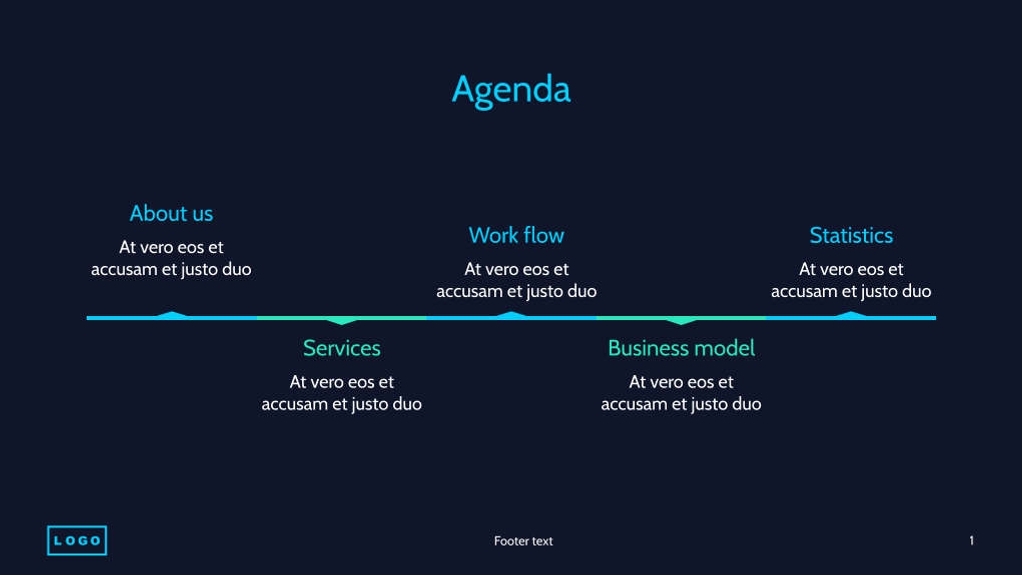 Agenda

About us

At vero eos et accusam et justo duo

Services

At vero eos et accusam et justo duo

Work flow

At vero eos et accusam et justo duo

Business model

At vero eos et accusam et justo duo

Statistics

At vero eos et accusam et justo duo

LOGO

Footer text

1